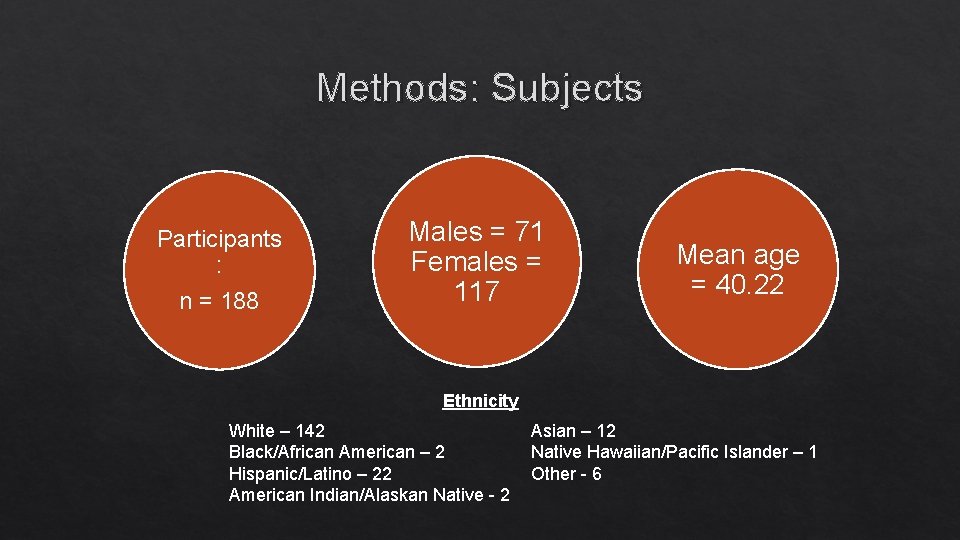 Methods: Subjects

Participants
:
n = 188

Males = 71
Females =
117

Mean age
= 40.22

Ethnicity

White – 142
Black/African American – 2
Hispanic/Latino – 22
American Indian/Alaskan Native - 2

Asian – 12
Native Hawaiian/Pacific Islander – 1
Other - 6